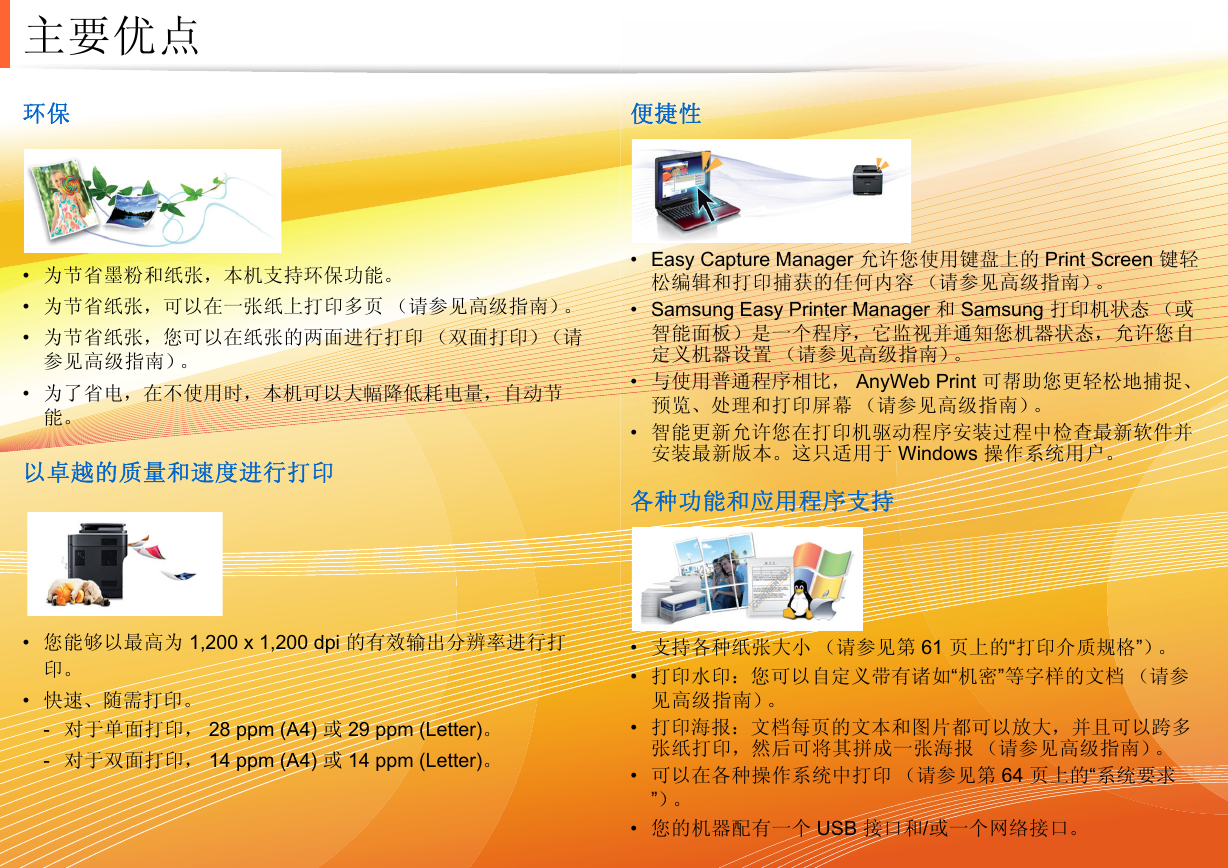 主要优点

环保

• 为节省墨粉和纸张，本机支持环保功能。
• 为节省纸张，可以在一张纸上打印多页 （请参见高级指南）。
• 为节省纸张，您可以在纸张的两面进行打印 （双面打印）（请参见高级指南）。
• 为了省电，在不使用时，本机可以大幅降低耗电量，自动节能。

以卓越的质量和速度进行打印

• 您能够以最高为 1,200 x 1,200 dpi 的有效输出分辨率进行打印。
• 快速、随需打印。
- 对于单面打印， 28 ppm (A4) 或 29 ppm (Letter)。
- 对于双面打印， 14 ppm (A4) 或 14 ppm (Letter)。

便捷性

• Easy Capture Manager 允许您使用键盘上的 Print Screen 键轻松编辑和打印捕获的任何内容 （请参见高级指南）。
• Samsung Easy Printer Manager 和 Samsung 打印机状态 （或智能面板）是一个程序，它监视并通知您机器状态，允许您自定义机器设置 （请参见高级指南）。
• 与使用普通程序相比， AnyWeb Print 可帮助您更轻松地捕捉、预览、处理和打印屏幕 （请参见高级指南）。
• 智能更新允许您在打印机驱动程序安装过程中检查最新软件并安装最新版本。这只适用于 Windows 操作系统用户。

各种功能和应用程序支持

• 支持各种纸张大小 （请参见第 61 页上的“打印介质规格”）。
• 打印水印：您可以自定义带有诸如“机密”等字样的文档 （请参见高级指南）。
• 打印海报：文档每页的文本和图片都可以放大，并且可以跨多张纸打印，然后可将其拼成一张海报 （请参见高级指南）。
• 可以在各种操作系统中打印 （请参见第 64 页上的“系统要求”）。
• 您的机器配有一个 USB 接口和/或一个网络接口。